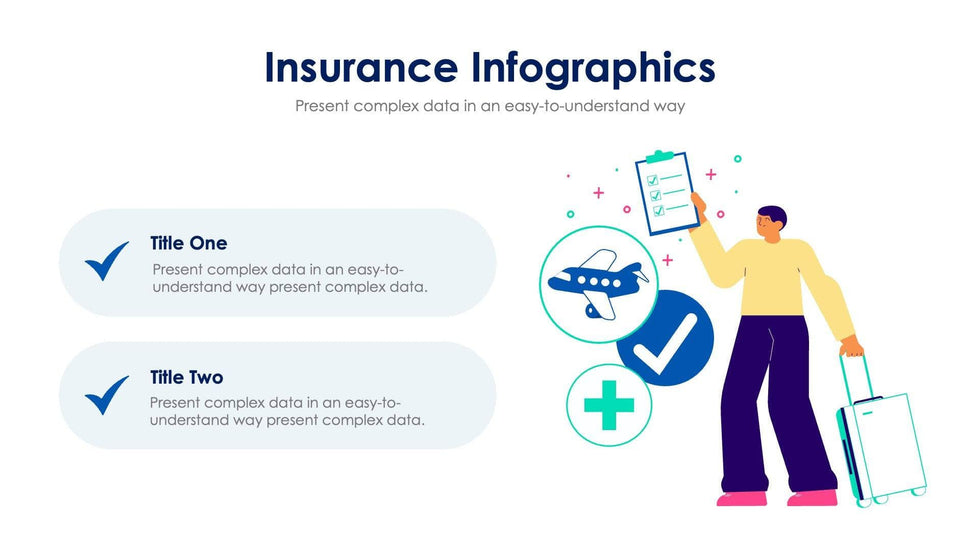 Insurance Infographics

Present complex data in an easy-to-understand way

Title One

Present complex data in an easy-to-understand way present complex data.

Title Two

Present complex data in an easy-to-understand way present complex data.